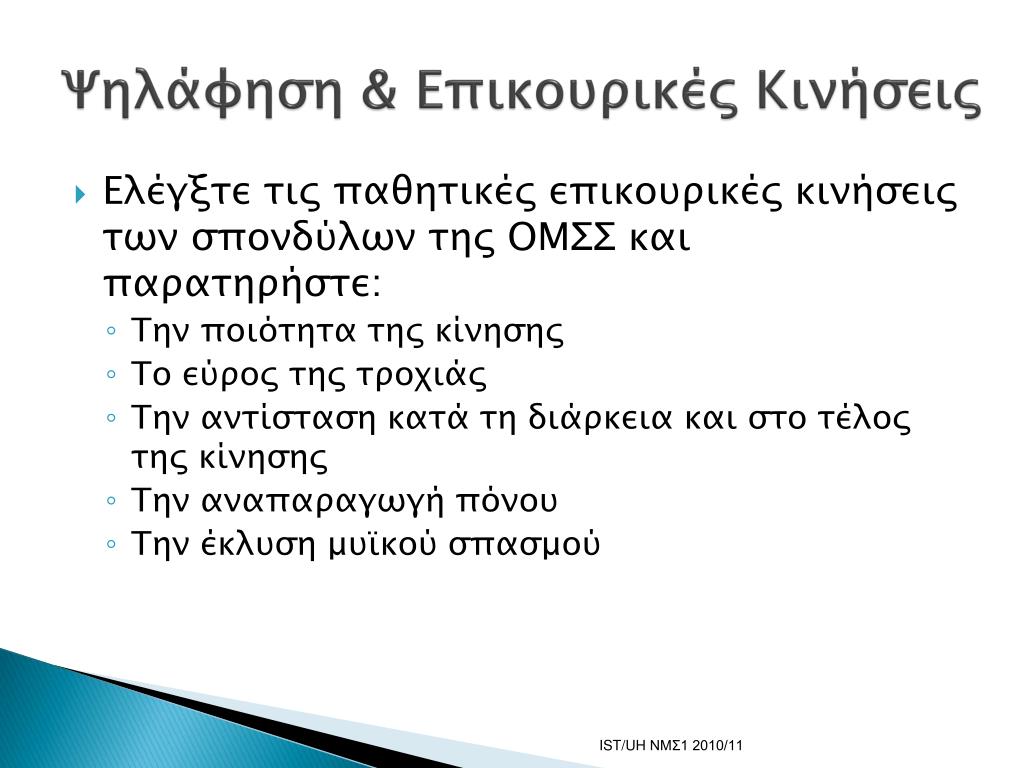 Ψηλάφηση & Επικουρικές Κινήσεις

Ελέγξτε τις παθητικές επικουρικές κινήσεις των σπονδύλων της ΟΜΣΣ και παρατηρήστε:
◦ Την ποιότητα της κίνησης
◦ Το εύρος της τροχιάς
◦ Την αντίσταση κατά τη διάρκεια και στο τέλος της κίνησης
◦ Την αναπαραγωγή πόνου
◦ Την έκλυση μυϊκού σπασμού

IST/UH ΝΜΣ1 2010/11